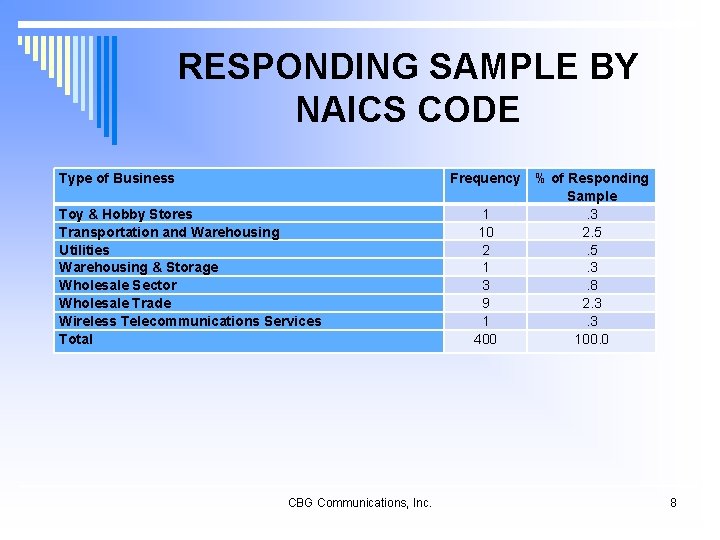 RESPONDING SAMPLE BY NAICS CODE

| Type of Business | Frequency | % of Responding Sample |
|---|---|---|
| Toy & Hobby Stores | 1 | .3 |
| Transportation and Warehousing | 10 | 2.5 |
| Utilities | 2 | .5 |
| Warehousing & Storage | 1 | .3 |
| Wholesale Sector | 3 | .8 |
| Wholesale Trade | 9 | 2.3 |
| Wireless Telecommunications Services | 1 | .3 |
| Total | 400 | 100.0 |

CBG Communications, Inc.

8